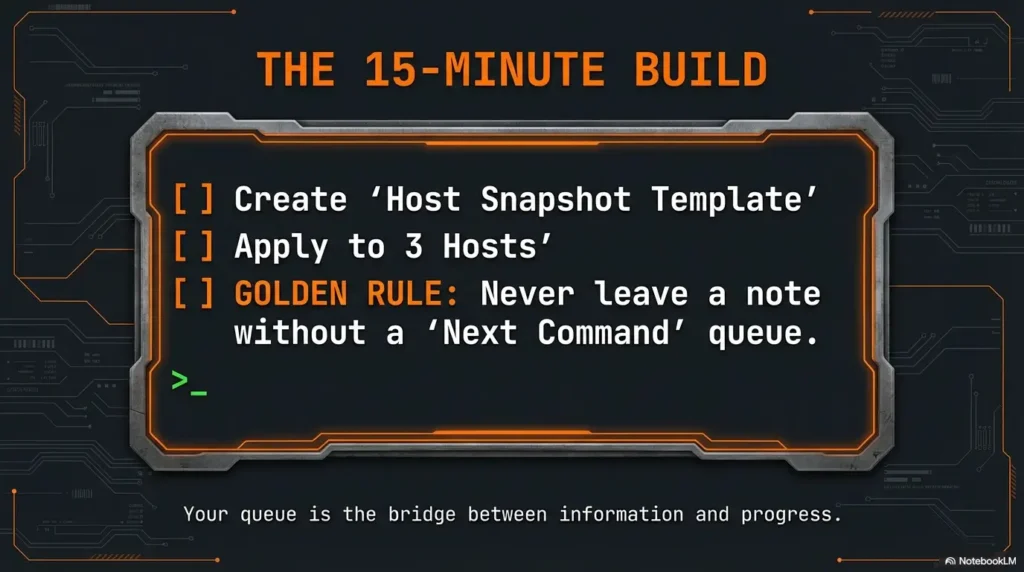 THE 15-MINUTE BUILD

[ ] Create ‘Host Snapshot Template’

[ ] Apply to 3 Hosts’

[ ] GOLDEN RULE: Never leave a note without a ‘Next Command’ queue.

>_

Your queue is the bridge between information and progress.

NotebookLM